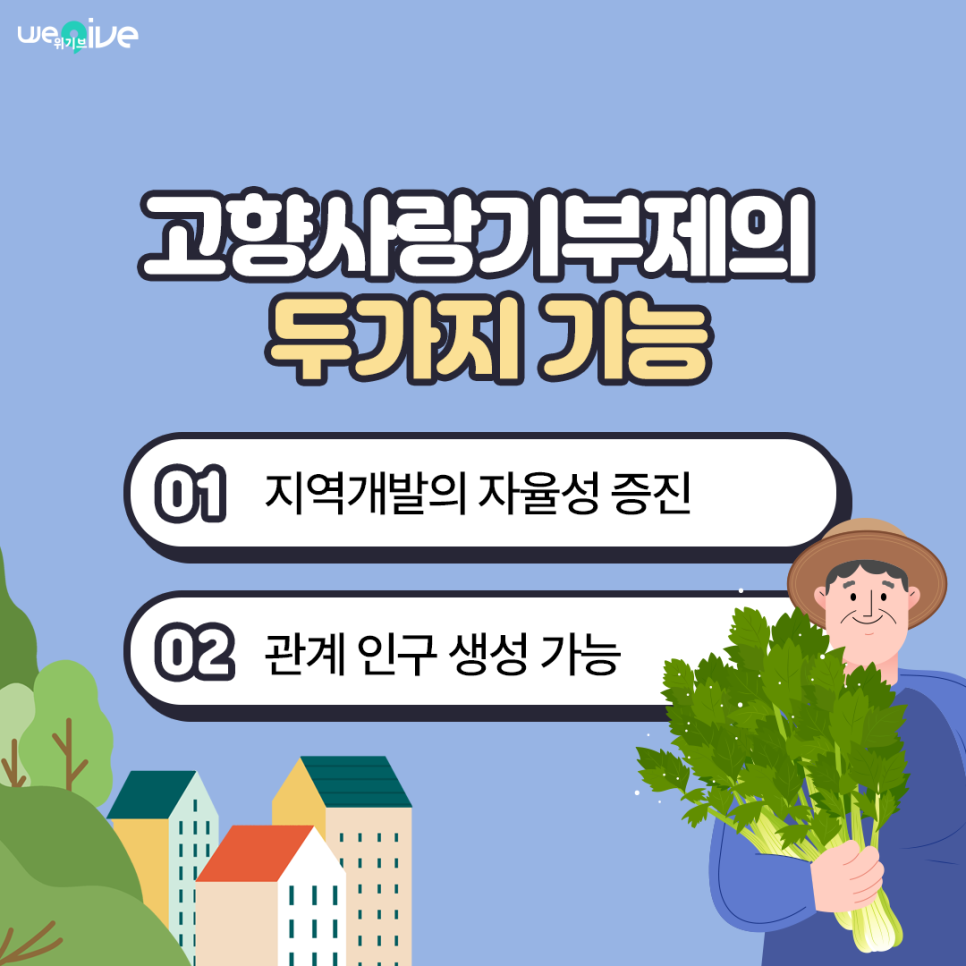 wegive 위기브

고향사랑기부제의
두가지 기능

01 지역개발의 자율성 증진

02 관계 인구 생성 가능